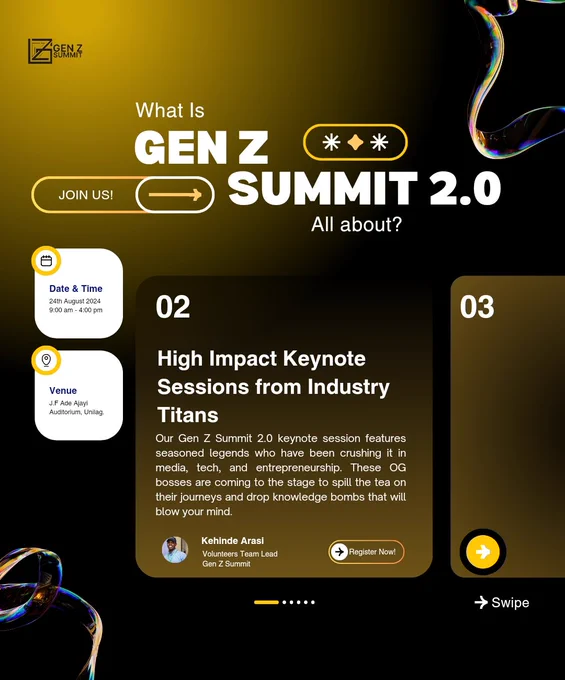 GEN Z SUMMIT

What Is
GEN Z
SUMMIT 2.0
All about?

JOIN US!

Date & Time
24th August 2024
9:00 am - 4:00 pm

Venue
J.F Ade Ajayi Auditorium, Unilag.

02

High Impact Keynote Sessions from Industry Titans

Our Gen Z Summit 2.0 keynote session features seasoned legends who have been crushing it in media, tech, and entrepreneurship. These OG bosses are coming to the stage to spill the tea on their journeys and drop knowledge bombs that will blow your mind.

Kehinde Arasi
Volunteers Team Lead
Gen Z Summit

Register Now!

03

Swipe